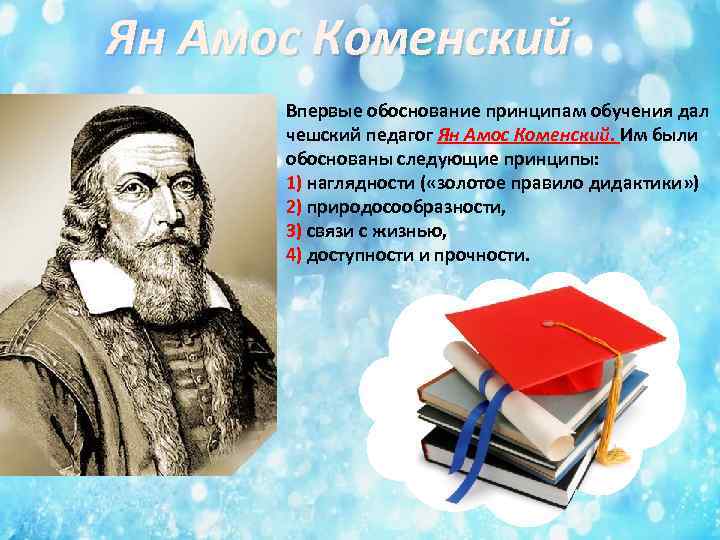 Ян Амос Коменский

Впервые обоснование принципам обучения дал чешский педагог Ян Амос Коменский. Им были обоснованы следующие принципы:
1) наглядности («золотое правило дидактики»)
2) природосообразности,
3) связи с жизнью,
4) доступности и прочности.